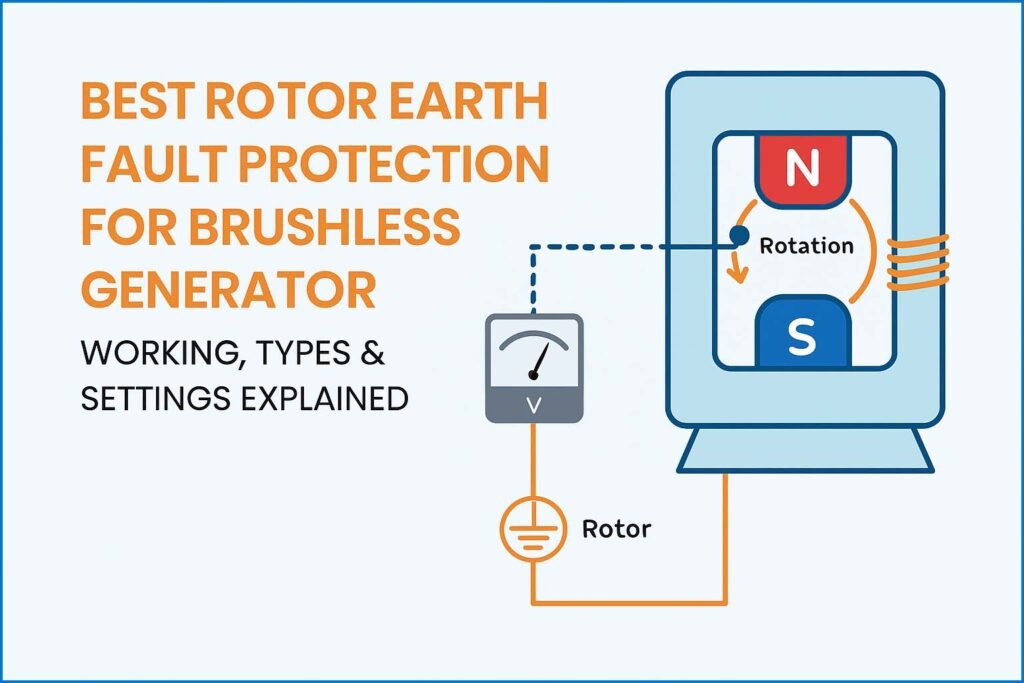 BEST ROTOR EARTH FAULT PROTECTION FOR BRUSHLESS GENERATOR

WORKING, TYPES & SETTINGS EXPLAINED

N

Rotation

S

V

Rotor